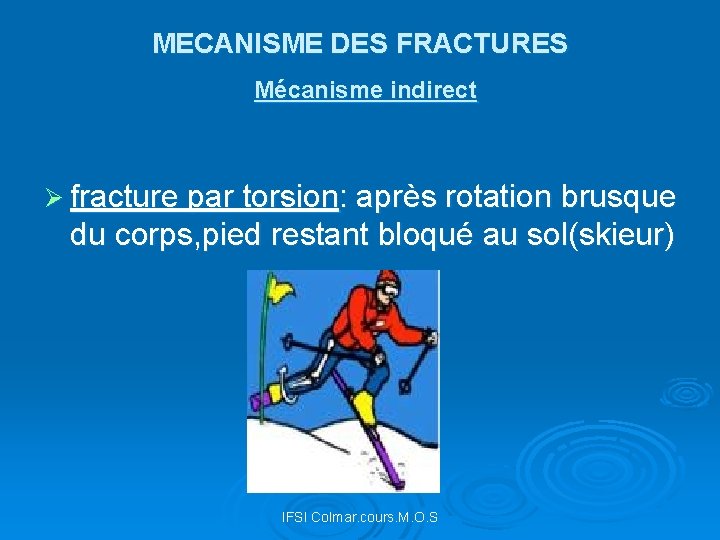 MECANISME DES FRACTURES

Mécanisme indirect

➢ fracture par torsion: après rotation brusque du corps,pied restant bloqué au sol(skieur)

IFSI Colmar.cours.M.O.S